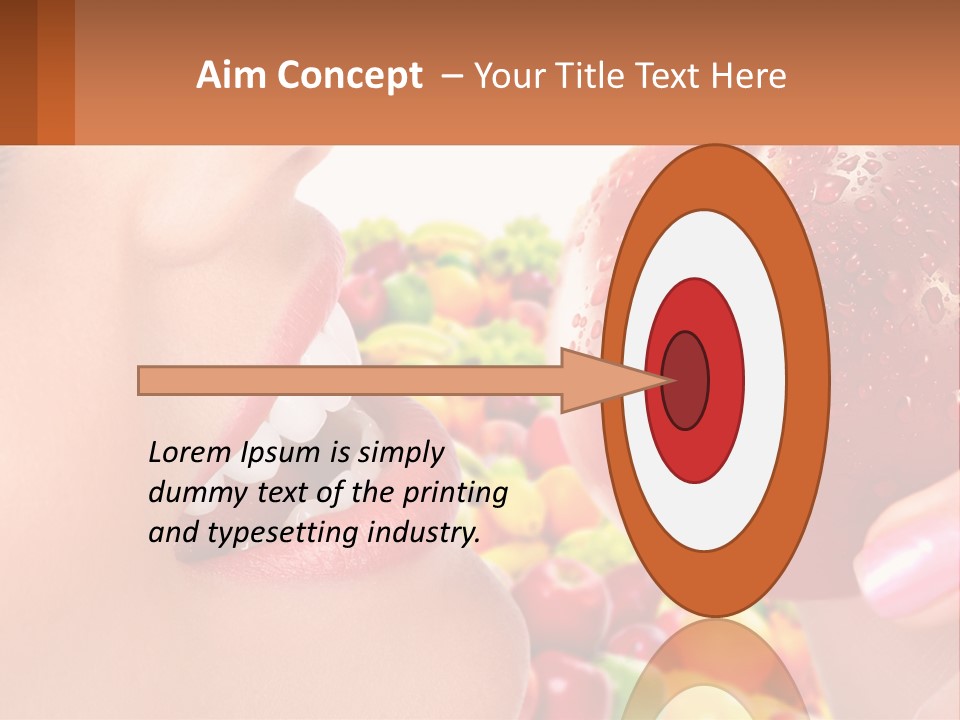 Aim Concept – Your Title Text Here

Lorem Ipsum is simply dummy text of the printing and typesetting industry.